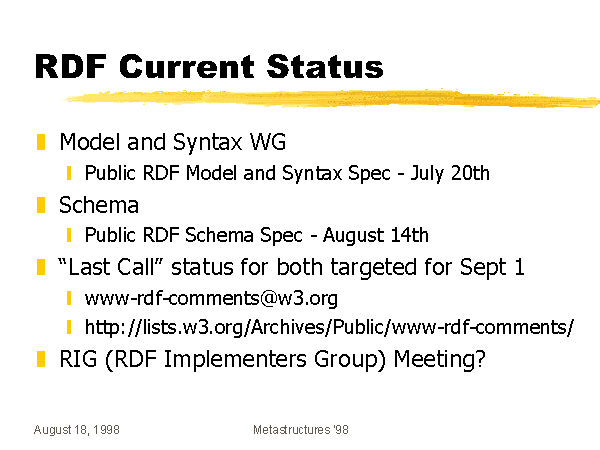 RDF Current Status

Model and Syntax WG

Public RDF Model and Syntax Spec - July 20th

Schema

Public RDF Schema Spec - August 14th

“Last Call” status for both targeted for Sept 1

www-rdf-comments@w3.org

http://lists.w3.org/Archives/Public/www-rdf-comments/

RIG (RDF Implementers Group) Meeting?

August 18, 1998

Metastructures '98